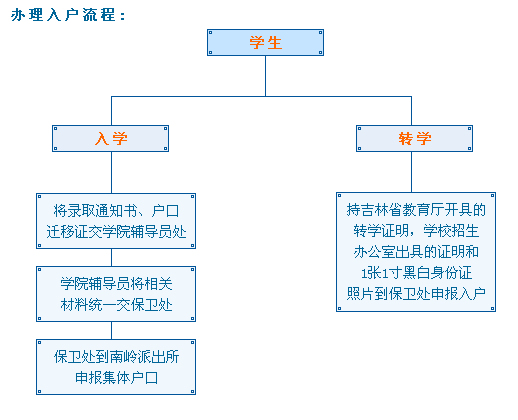 办理入户流程：

学生

入学

转学

将录取通知书、户口迁移证交学院辅导员处

学院辅导员将相关材料统一交保卫处

保卫处到南岭派出所申报集体户口

持吉林省教育厅开具的转学证明，学校招生办公室出具的证明和1张1寸黑白身份证照片到保卫处申报入户